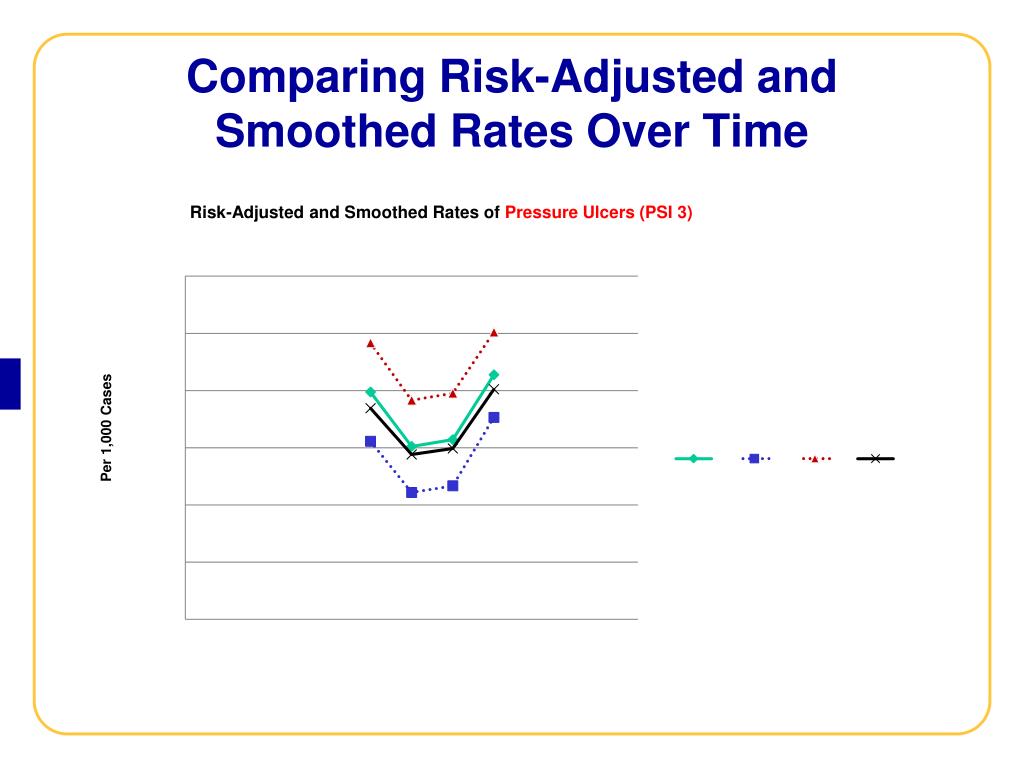 Comparing Risk-Adjusted and Smoothed Rates Over Time

Risk-Adjusted and Smoothed Rates of Pressure Ulcers (PSI 3)

Per 1,000 Cases